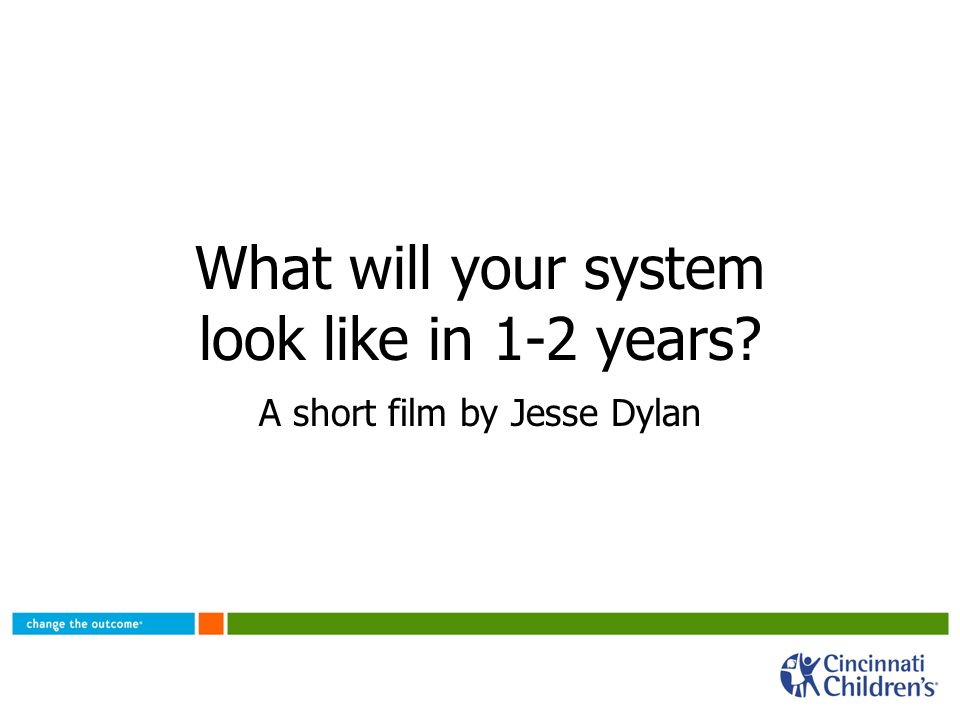 What will your system look like in 1-2 years?

A short film by Jesse Dylan

change the outcome

Cincinnati Children's